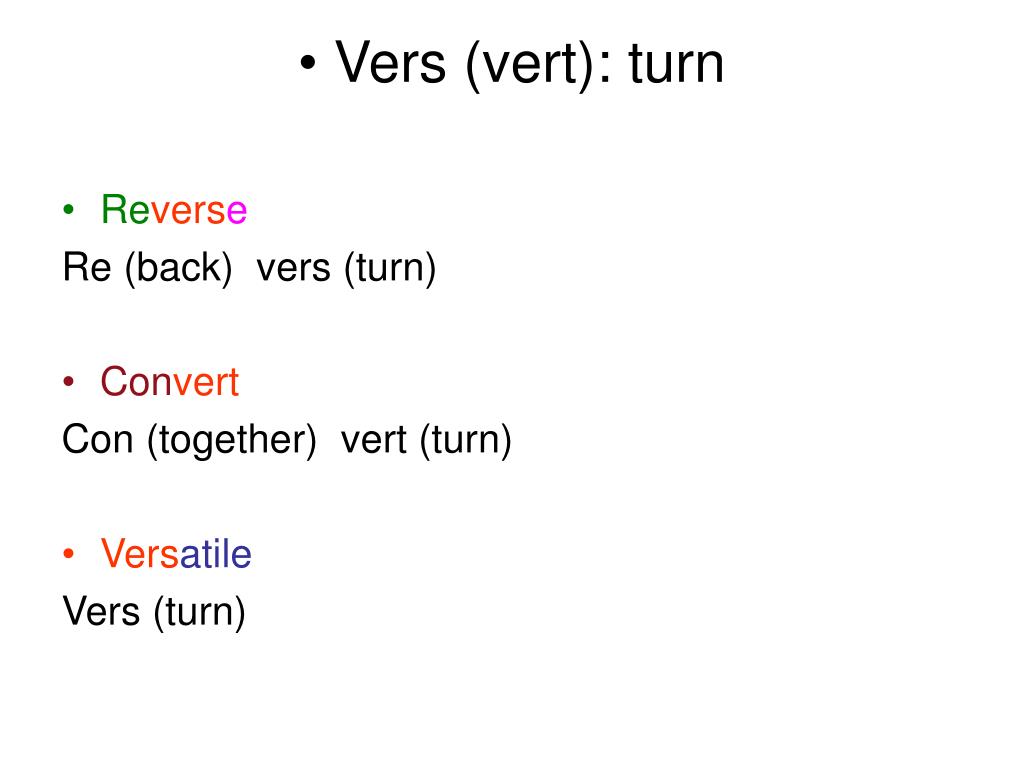 • Vers (vert): turn

• Reverse
Re (back) vers (turn)

• Convert
Con (together) vert (turn)

• Versatile
Vers (turn)